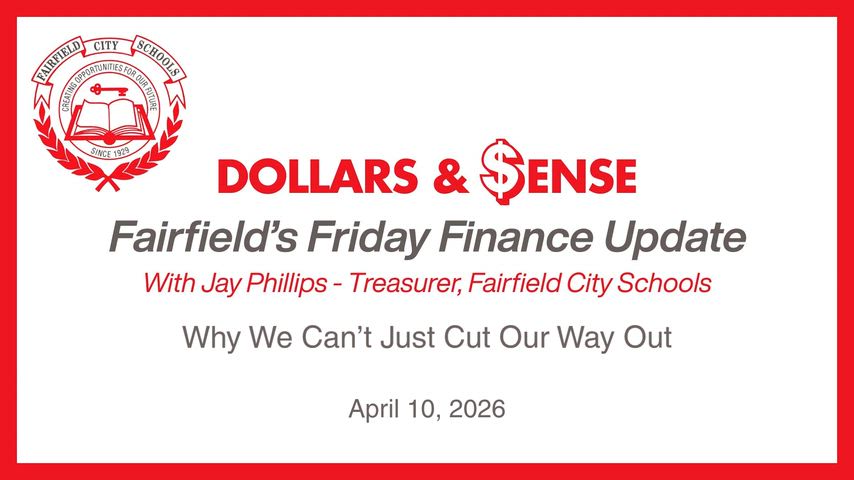 FAIRFIELD CITY SCHOOLS
CREATING OPPORTUNITIES FOR OUR FUTURE
SINCE 1929

DOLLARS & $ENSE

Fairfield's Friday Finance Update

With Jay Phillips - Treasurer, Fairfield City Schools

Why We Can't Just Cut Our Way Out

April 10, 2026